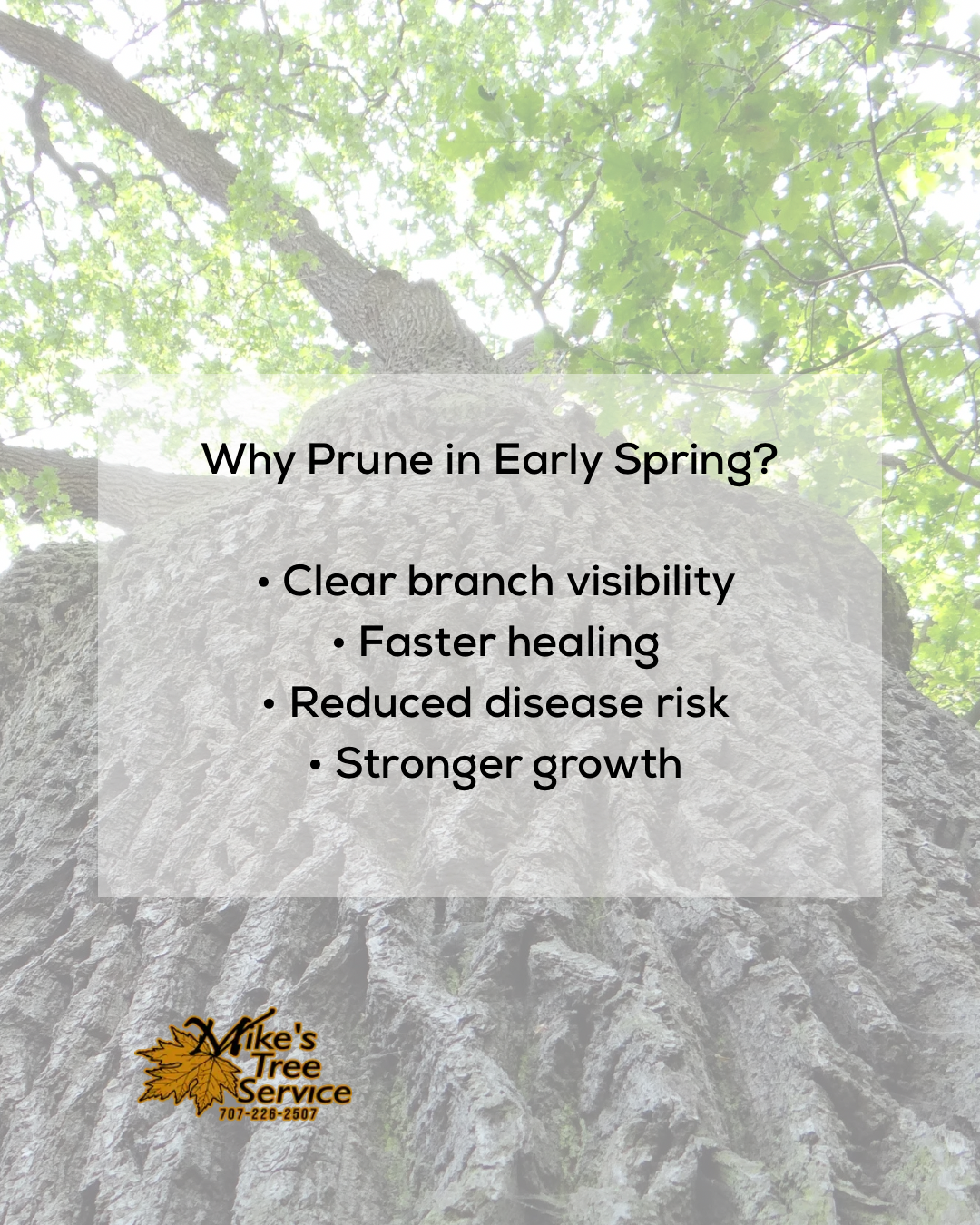 Why Prune in Early Spring?

• Clear branch visibility
• Faster healing
• Reduced disease risk
• Stronger growth

Mike's Tree Service
707-226-2507